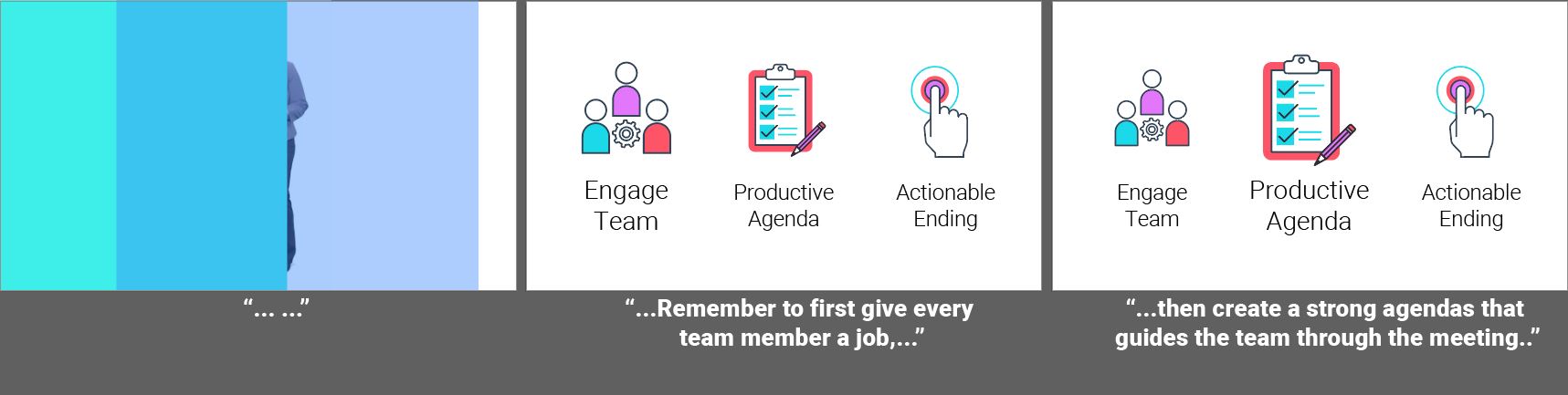 “... ...”

Engage Team

Productive Agenda

Actionable Ending

“...Remember to first give every team member a job,...”

Engage Team

Productive Agenda

Actionable Ending

“...then create a strong agendas that guides the team through the meeting..”